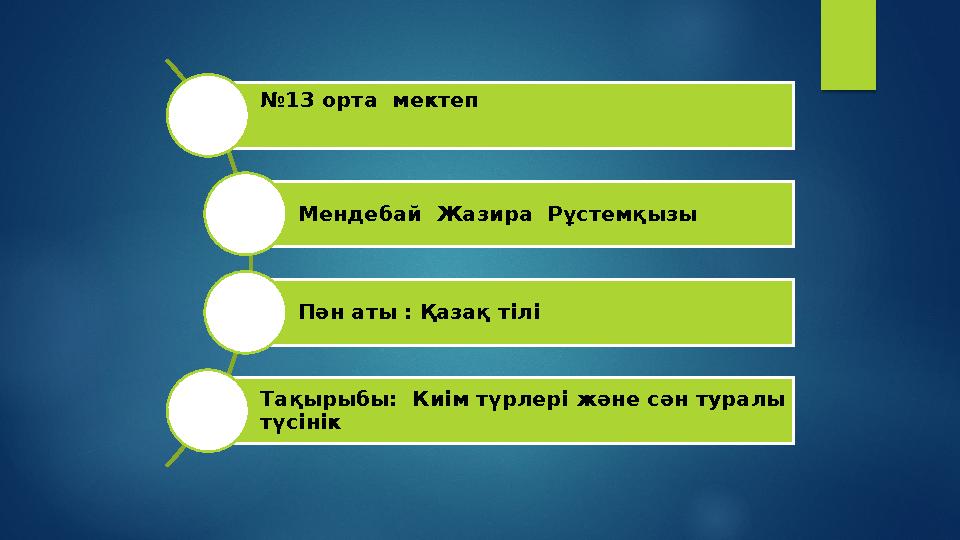 №13 орта мектеп

Мендебай Жазира Рүстемқызы

Пән аты : Қазақ тілі

Тақырыбы: Киім түрлері және сән туралы түсінік